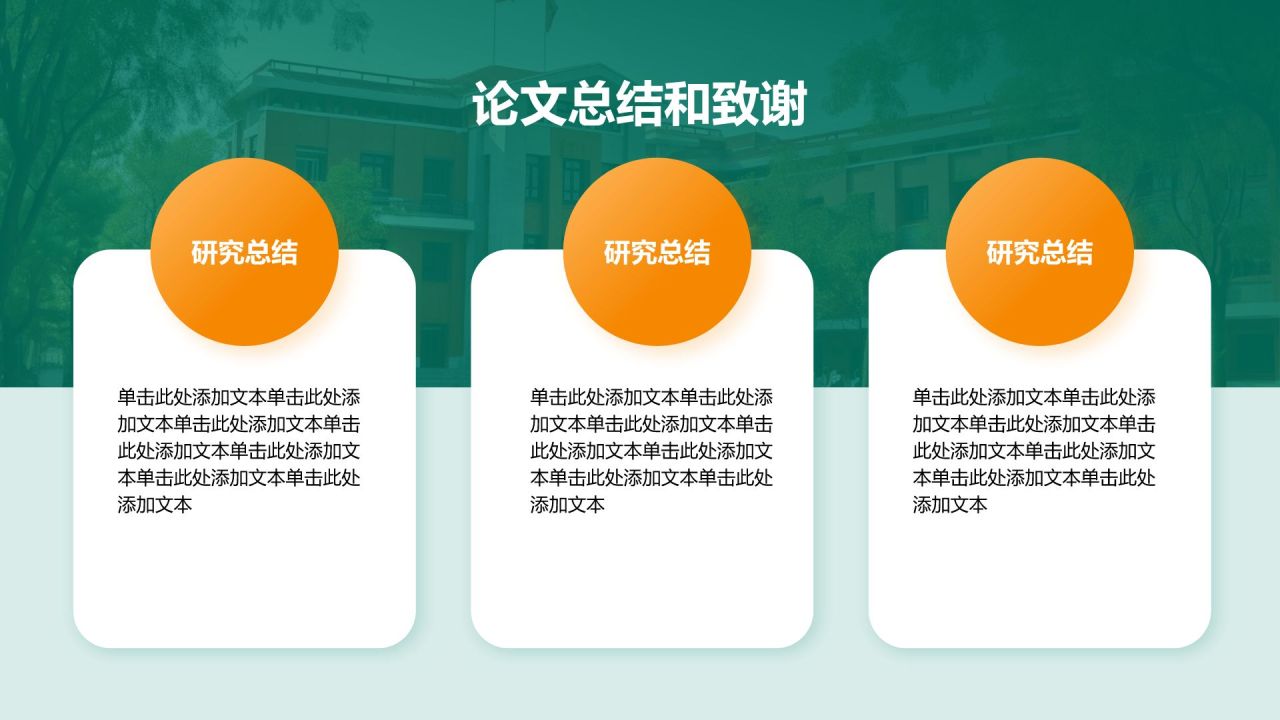 论文总结和致谢

研究总结

单击此处添加文本单击此处添加文本单击此处添加文本单击此处添加文本单击此处添加文本单击此处添加文本单击此处添加文本

研究总结

单击此处添加文本单击此处添加文本单击此处添加文本单击此处添加文本单击此处添加文本单击此处添加文本单击此处添加文本

研究总结

单击此处添加文本单击此处添加文本单击此处添加文本单击此处添加文本单击此处添加文本单击此处添加文本单击此处添加文本